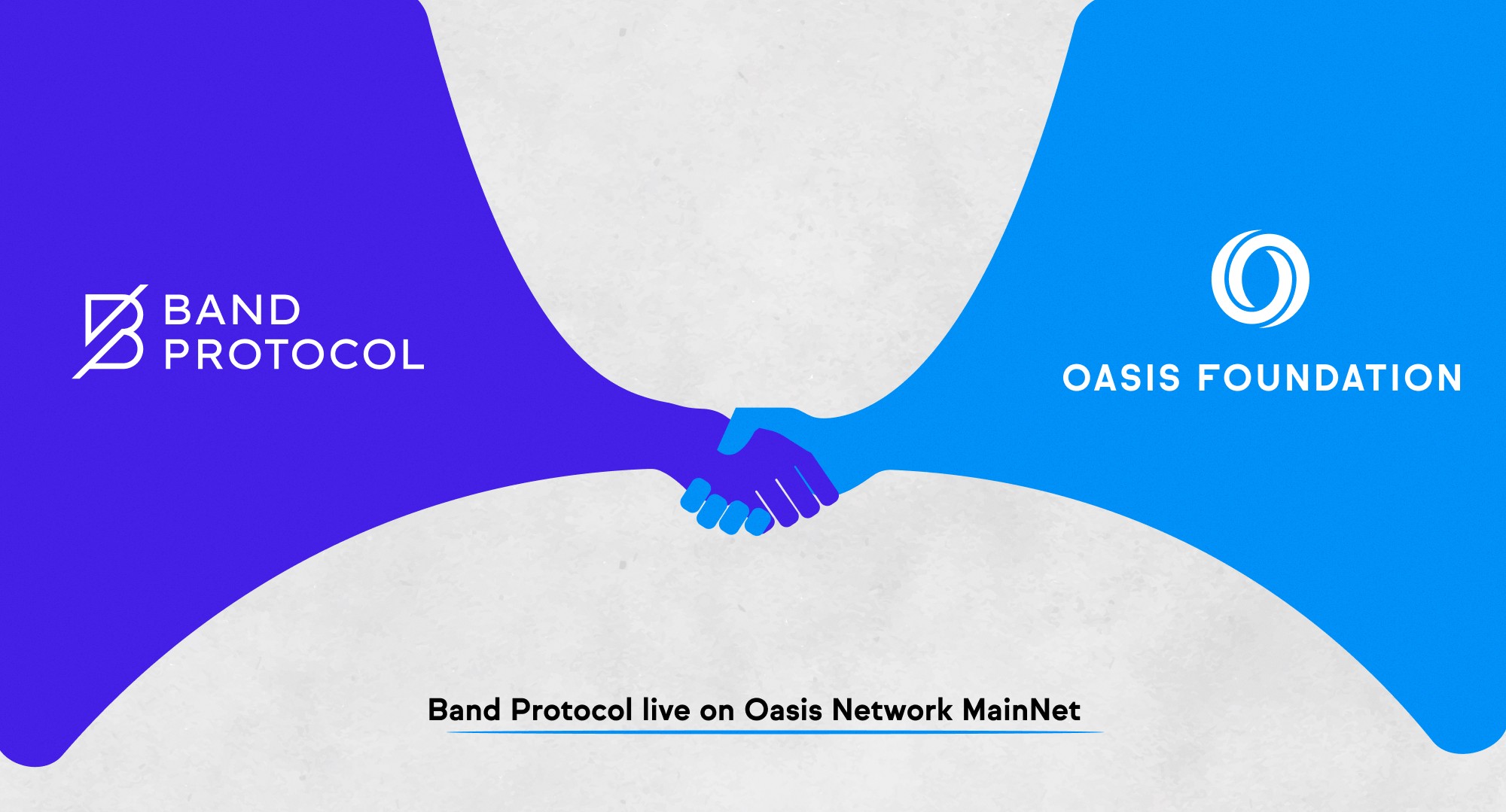 BAND PROTOCOL

OASIS FOUNDATION

Band Protocol live on Oasis Network MainNet